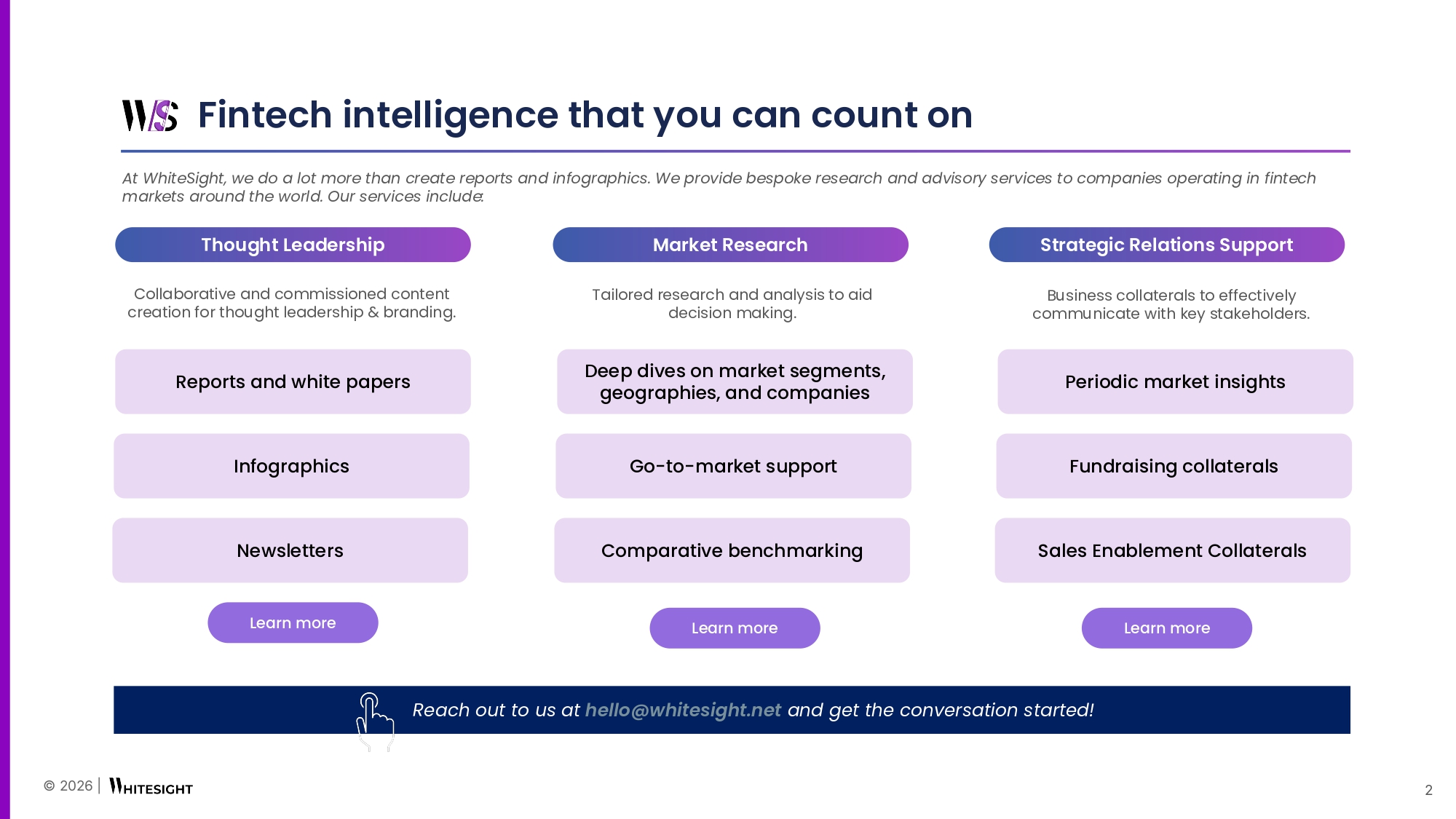 WS Fintech intelligence that you can count on

At WhiteSight, we do a lot more than create reports and infographics. We provide bespoke research and advisory services to companies operating in fintech markets around the world. Our services include:

Thought Leadership

Collaborative and commissioned content creation for thought leadership & branding.

Reports and white papers

Infographics

Newsletters

Learn more

Market Research

Tailored research and analysis to aid decision making.

Deep dives on market segments, geographies, and companies

Go-to-market support

Comparative benchmarking

Learn more

Strategic Relations Support

Business collaterals to effectively communicate with key stakeholders.

Periodic market insights

Fundraising collaterals

Sales Enablement Collaterals

Learn more

Reach out to us at hello@whitesight.net and get the conversation started!

© 2026 | WHITESIGHT

2